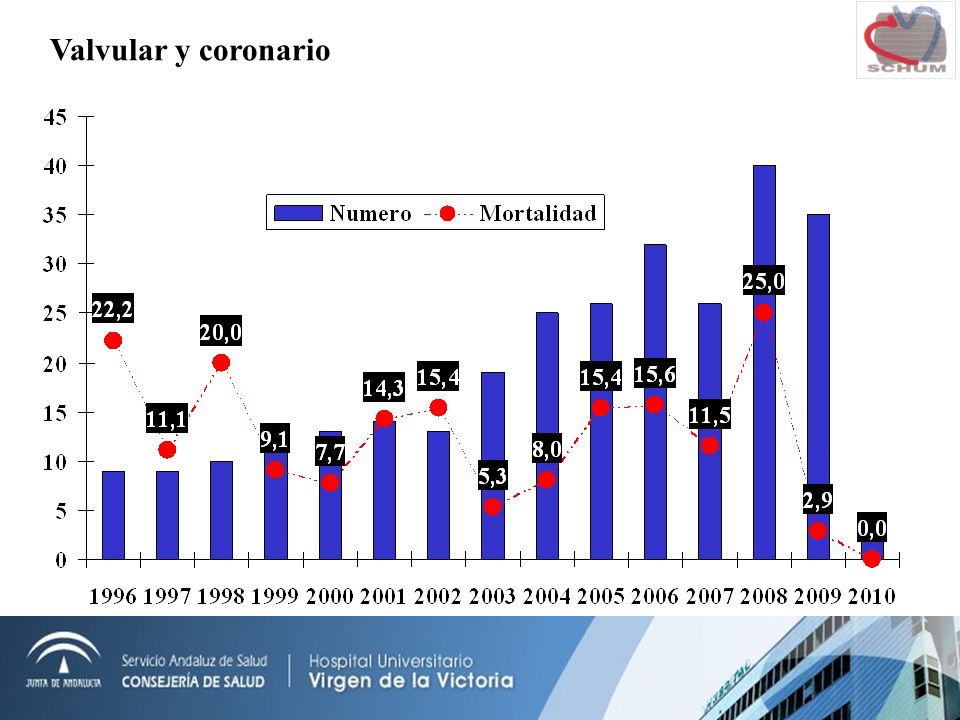 Valvular y coronario

SCHUM

45
40
35
30
25
20
15
10
5
0

Numero
Mortalidad

22,2
11,1
20,0
9,1
7,7
14,3
15,4
5,3
8,0
15,4
15,6
11,5
25,0
2,9
0,0

1996 1997 1998 1999 2000 2001 2002 2003 2004 2005 2006 2007 2008 2009 2010

JUNTA DE ANDALUCIA

Servicio Andaluz de Salud
CONSEJERÍA DE SALUD

Hospital Universitario
Virgen de la Victoria